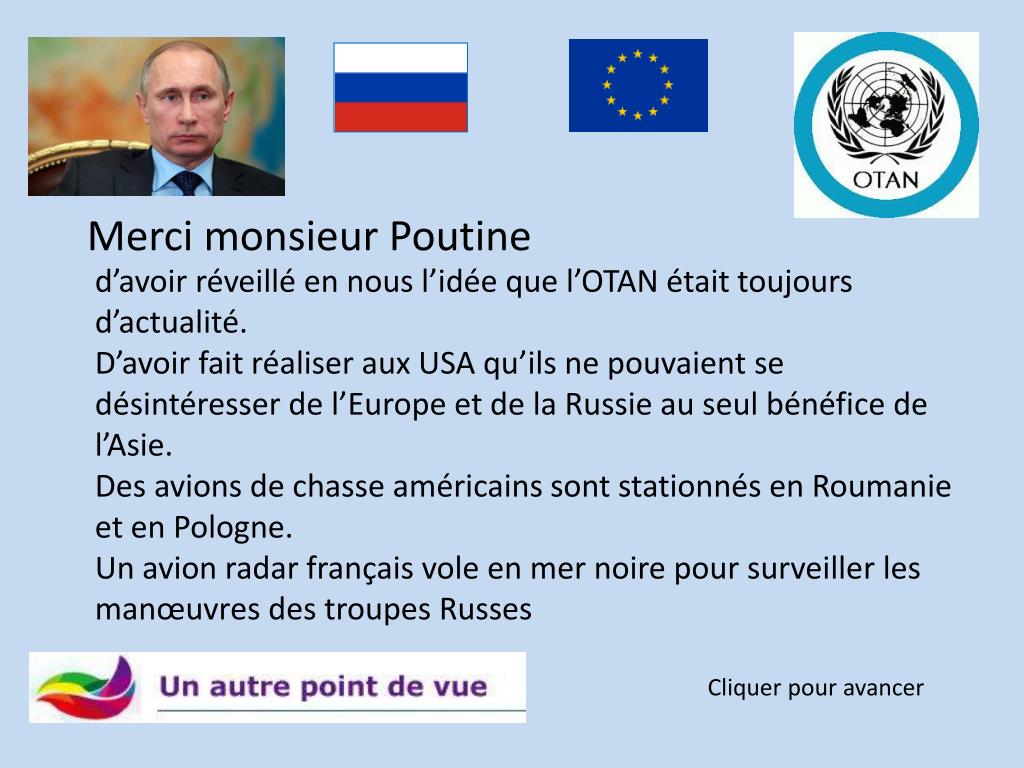 OTAN

Merci monsieur Poutine

d’avoir réveillé en nous l’idée que l’OTAN était toujours d’actualité.

D’avoir fait réaliser aux USA qu’ils ne pouvaient se désintéresser de l’Europe et de la Russie au seul bénéfice de l’Asie.

Des avions de chasse américains sont stationnés en Roumanie et en Pologne.

Un avion radar français vole en mer noire pour surveiller les manœuvres des troupes Russes

Un autre point de vue

Cliquer pour avancer